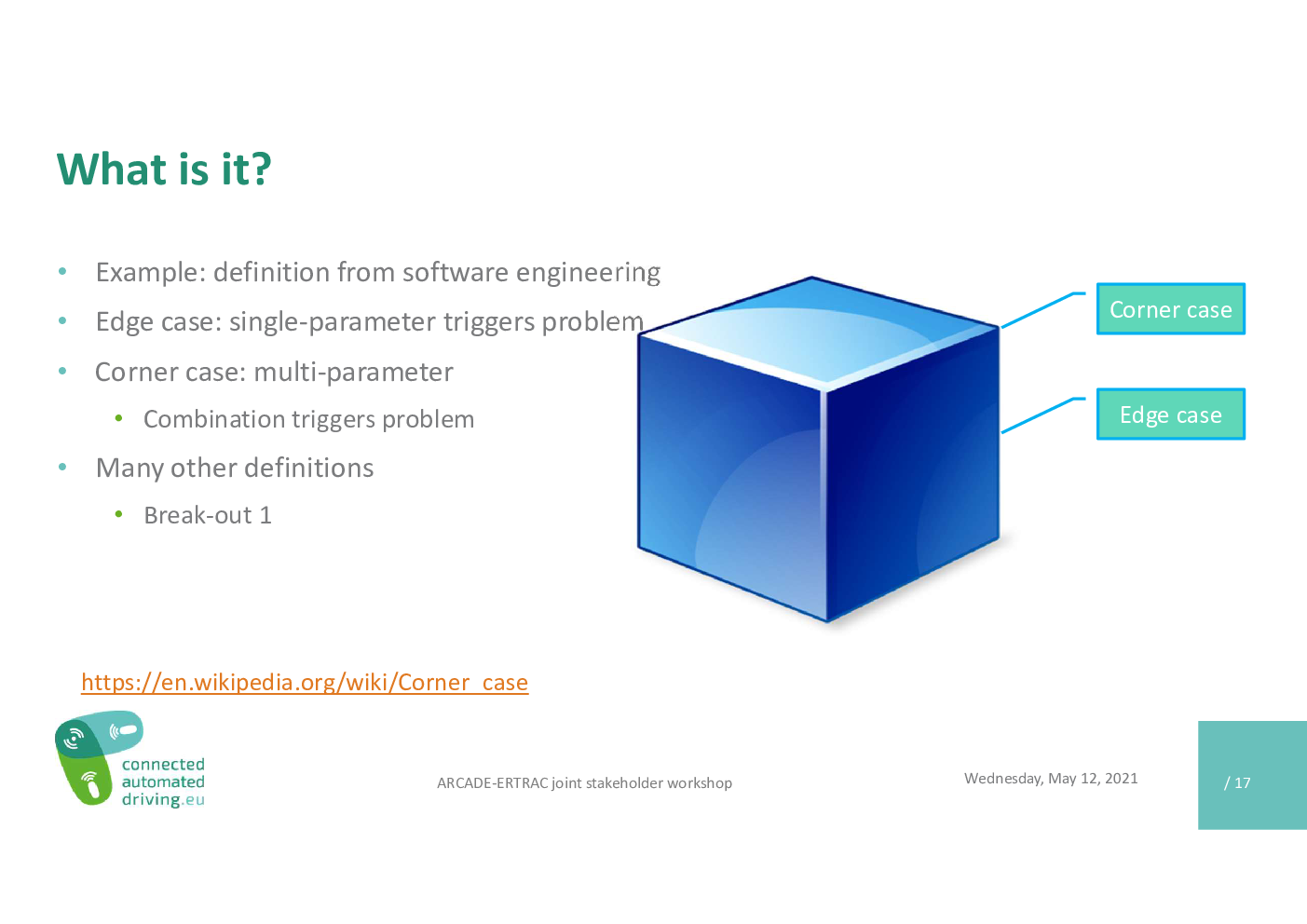 What is it?

• Example: definition from software engineering
• Edge case: single-parameter triggers problem
• Corner case: multi-parameter
 • Combination triggers problem
• Many other definitions
 • Break-out 1

Corner case

Edge case

https://en.wikipedia.org/wiki/Corner_case

connected automated driving.eu

ARCADE-ERTRAC joint stakeholder workshop

Wednesday, May 12, 2021

/ 17